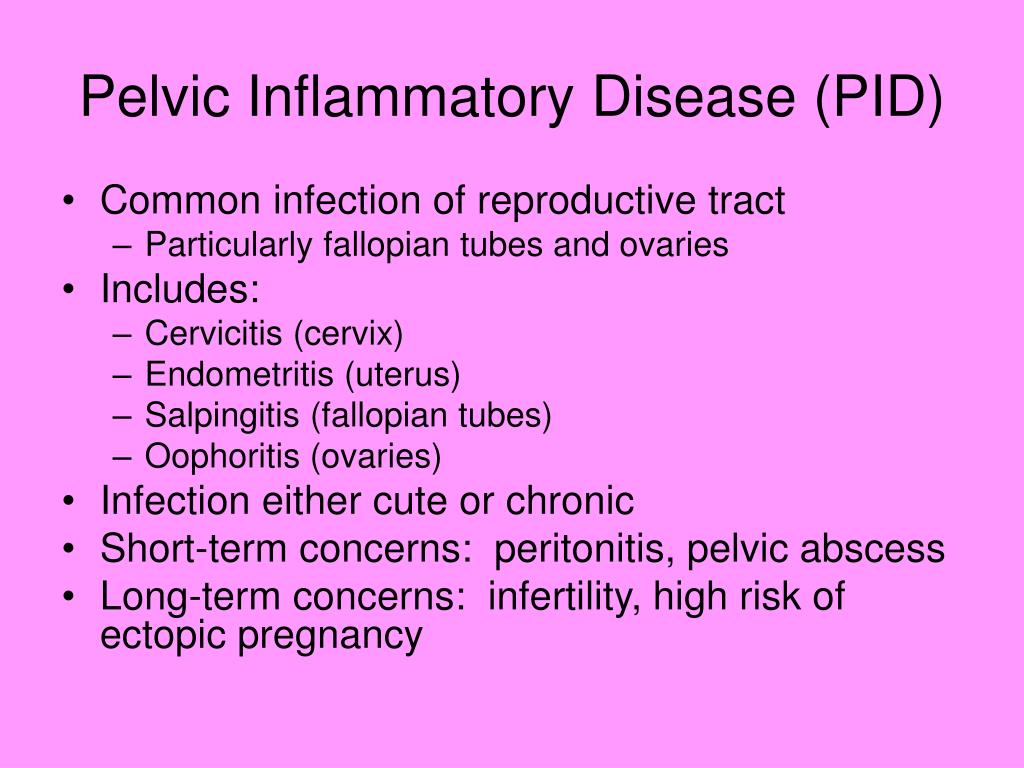 Pelvic Inflammatory Disease (PID)

• Common infection of reproductive tract
 – Particularly fallopian tubes and ovaries
• Includes:
 – Cervicitis (cervix)
 – Endometritis (uterus)
 – Salpingitis (fallopian tubes)
 – Oophoritis (ovaries)
• Infection either cute or chronic
• Short-term concerns: peritonitis, pelvic abscess
• Long-term concerns: infertility, high risk of ectopic pregnancy